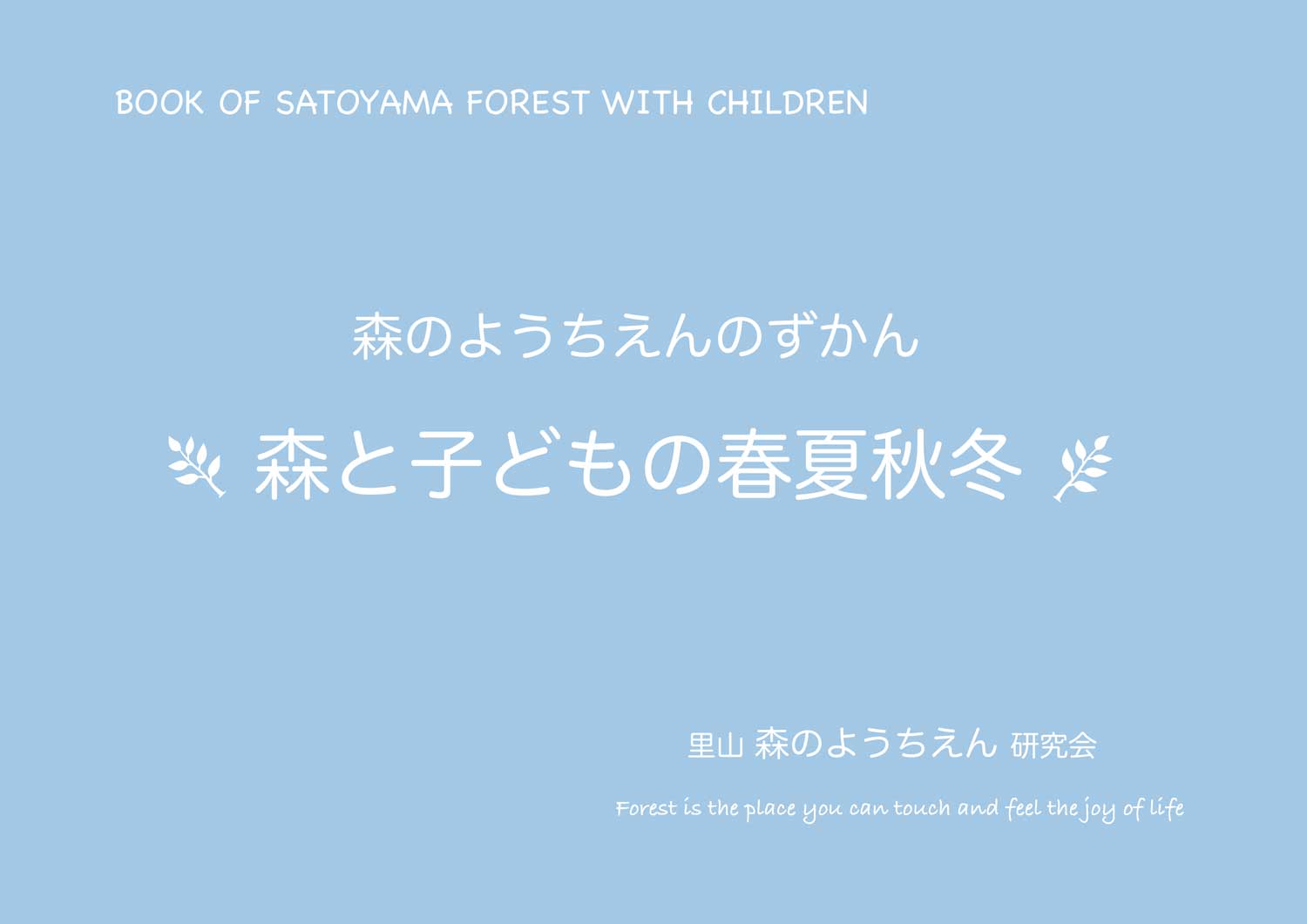 BOOK OF SATOYAMA FOREST WITH CHILDREN

森のようちえんのずかん

森と子どもの春夏秋冬

里山 森のようちえん 研究会

Forest is the place you can touch and feel the joy of life